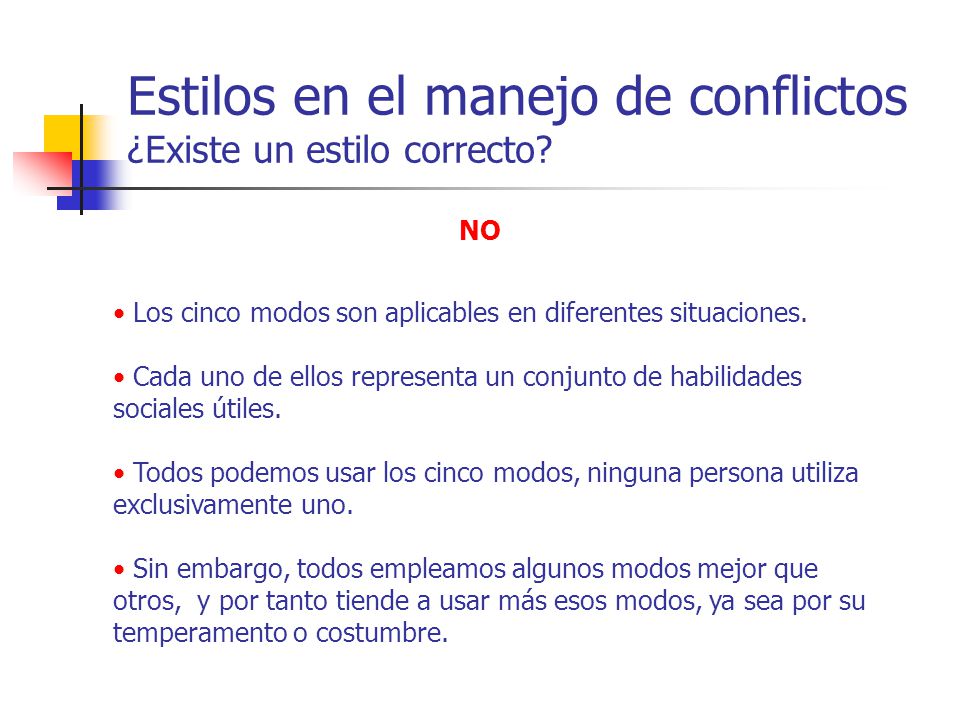 Estilos en el manejo de conflictos
¿Existe un estilo correcto?

NO

• Los cinco modos son aplicables en diferentes situaciones.

• Cada uno de ellos representa un conjunto de habilidades sociales útiles.

• Todos podemos usar los cinco modos, ninguna persona utiliza exclusivamente uno.

• Sin embargo, todos empleamos algunos modos mejor que otros, y por tanto tiende a usar más esos modos, ya sea por su temperamento o costumbre.